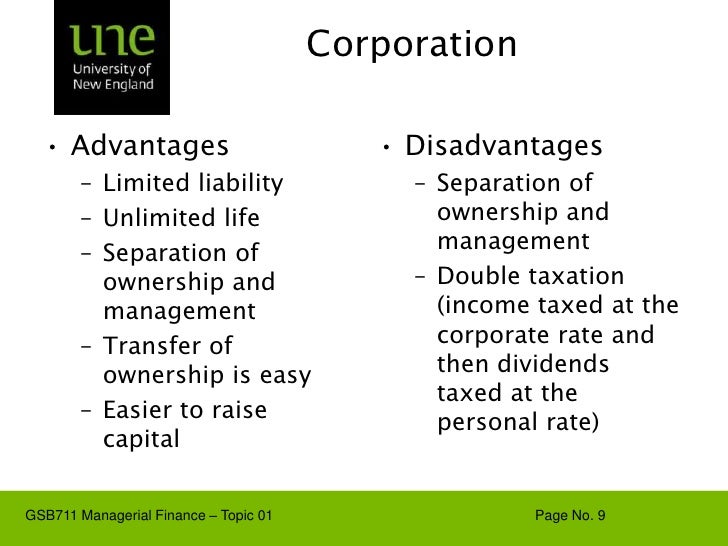 une
University of
New England

Corporation

• Advantages
– Limited liability
– Unlimited life
– Separation of ownership and management
– Transfer of ownership is easy
– Easier to raise capital

• Disadvantages
– Separation of ownership and management
– Double taxation (income taxed at the corporate rate and then dividends taxed at the personal rate)

GSB711 Managerial Finance – Topic 01

Page No. 9